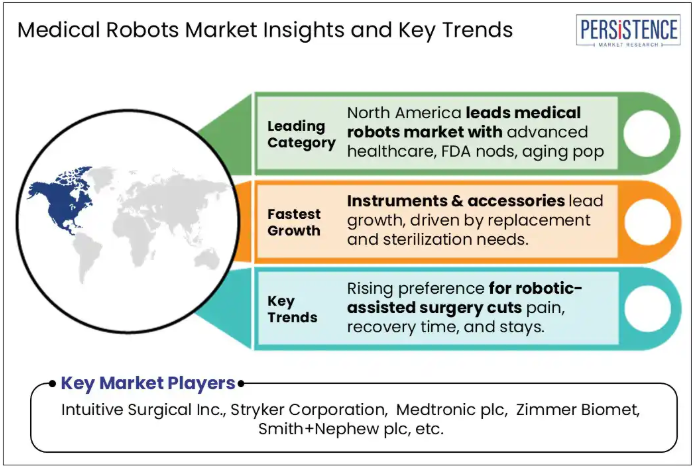 Medical Robots Market Insights and Key Trends

PERSISTENCE
MARKET RESEARCH

Leading Category

North America leads medical robots market with advanced healthcare, FDA nods, aging pop

Fastest Growth

Instruments & accessories lead growth, driven by replacement and sterilization needs.

Key Trends

Rising preference for robotic-assisted surgery cuts pain, recovery time, and stays.

Key Market Players

Intuitive Surgical Inc., Stryker Corporation, Medtronic plc, Zimmer Biomet, Smith+Nephew plc, etc.